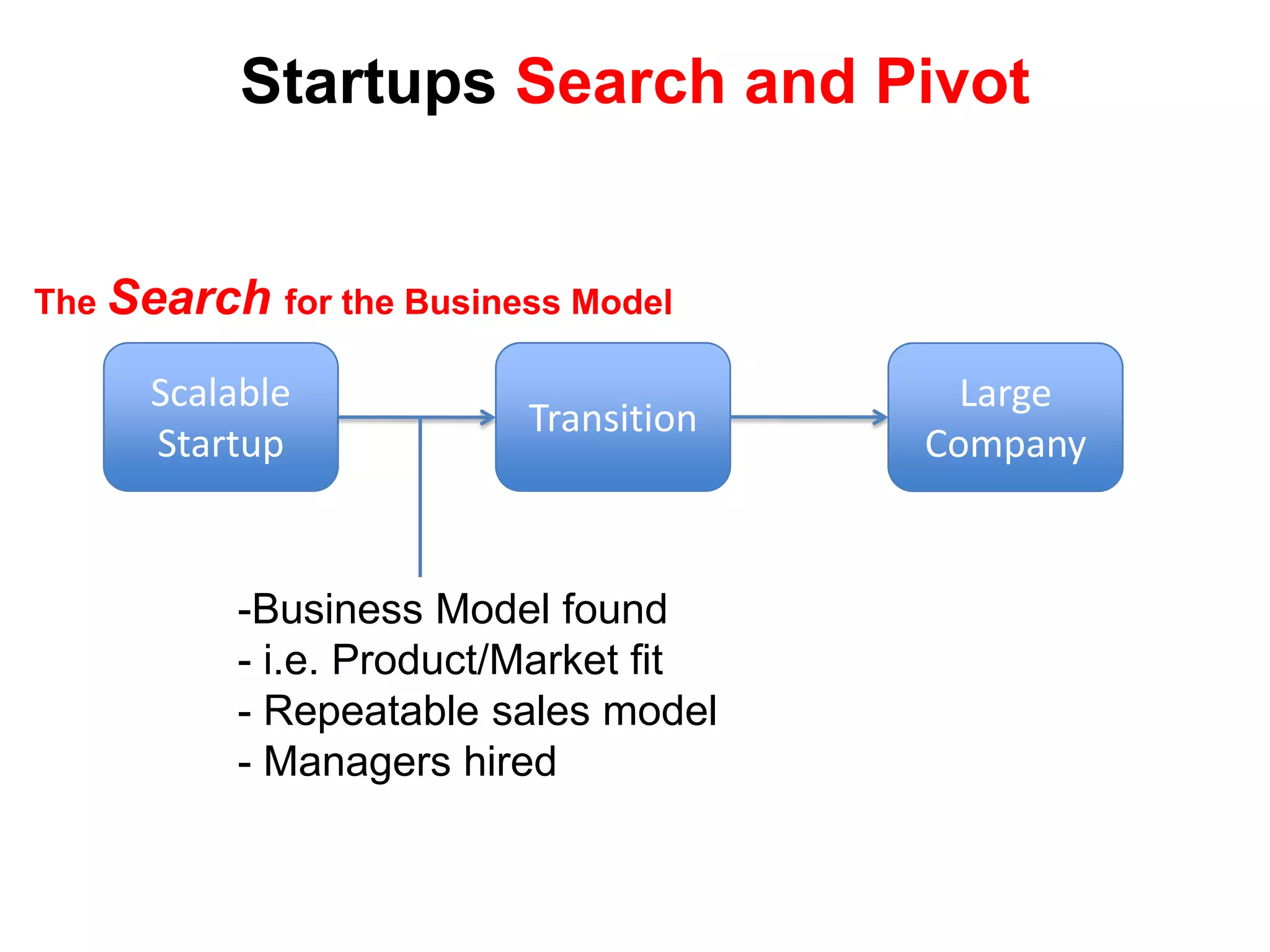 Startups Search and Pivot

The Search for the Business Model

Scalable Startup

Transition

Large Company

-Business Model found
- i.e. Product/Market fit
- Repeatable sales model
- Managers hired